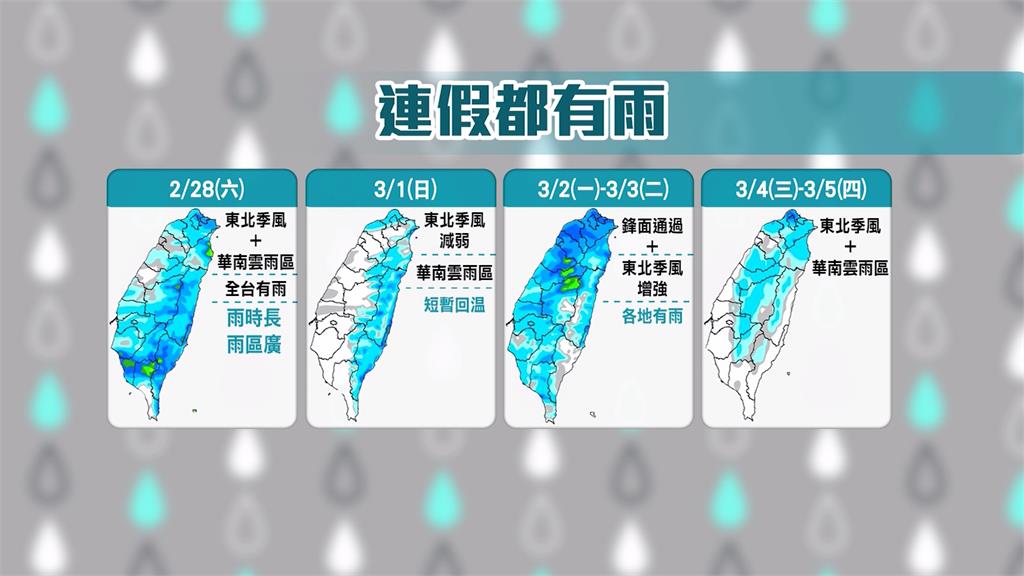 連假都有雨

2/28(六)

東北季風
+
華南雲雨區

全台有雨

雨時長
雨區廣

3/1(日)

東北季風
減弱

華南雲雨區

短暫回温

3/2(一)-3/3(二)

鋒面通過
+
東北季風
增強

各地有雨

3/4(三)-3/5(四)

東北季風
+
華南雲雨區